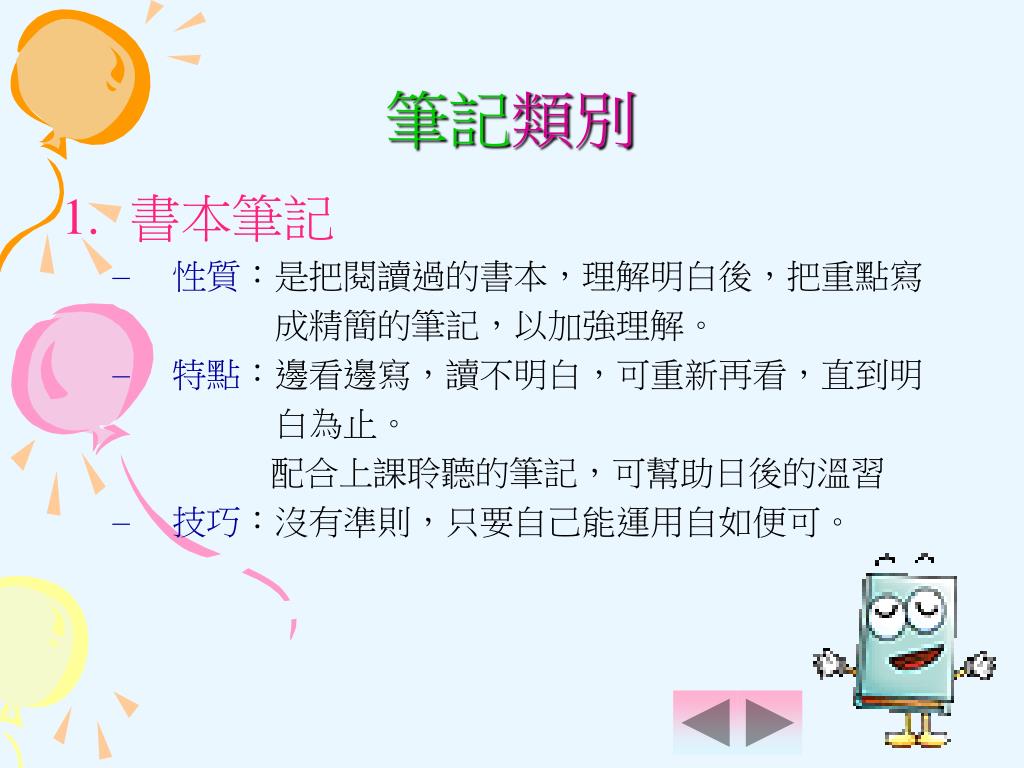 筆記類別

1. 書本筆記

– 性質：是把閱讀過的書本，理解明白後，把重點寫成精簡的筆記，以加強理解。

– 特點：邊看邊寫，讀不明白，可重新再看，直到明白為止。
配合上課聆聽的筆記，可幫助日後的溫習

– 技巧：沒有準則，只要自己能運用自如便可。